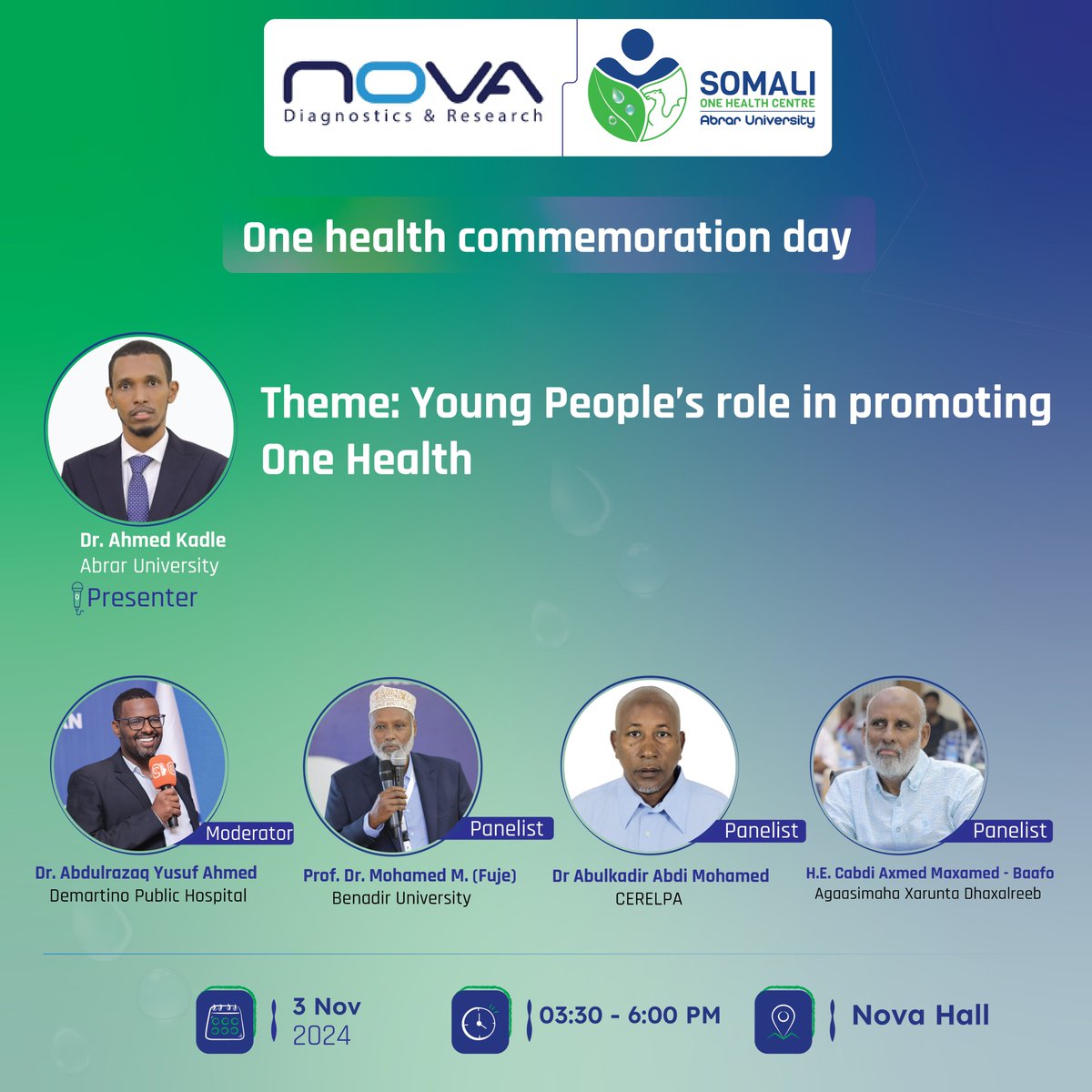 NOVA
Diagnostics & Research

SOMALI
ONE HEALTH CENTRE
Abrar University

One health commemoration day

Theme: Young People's role in promoting One Health

Dr. Ahmed Kadle
Abrar University
Presenter

Moderator
Dr. Abdulrazaq Yusuf Ahmed
Demartino Public Hospital

Panelist
Prof. Dr. Mohamed M. (Fuje)
Benadir University

Panelist
Dr Abulkadir Abdi Mohamed
CERELPA

Panelist
H.E. Cabdi Axmed Maxamed - Baafo
Agaasimaha Xarunta Dhaxalreeb

3 Nov 2024

03:30 - 6:00 PM

Nova Hall